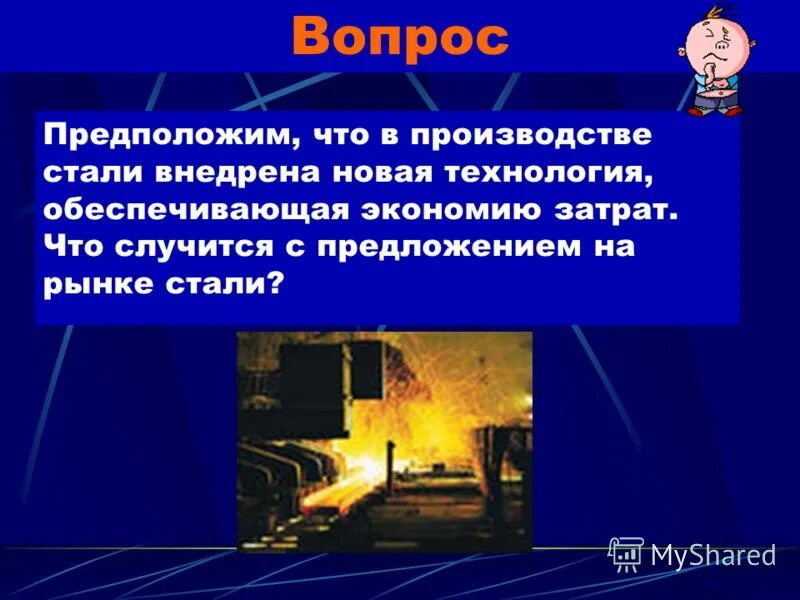 Вопрос

Предположим, что в производстве стали внедрена новая технология, обеспечивающая экономию затрат. Что случится с предложением на рынке стали?

MyShared